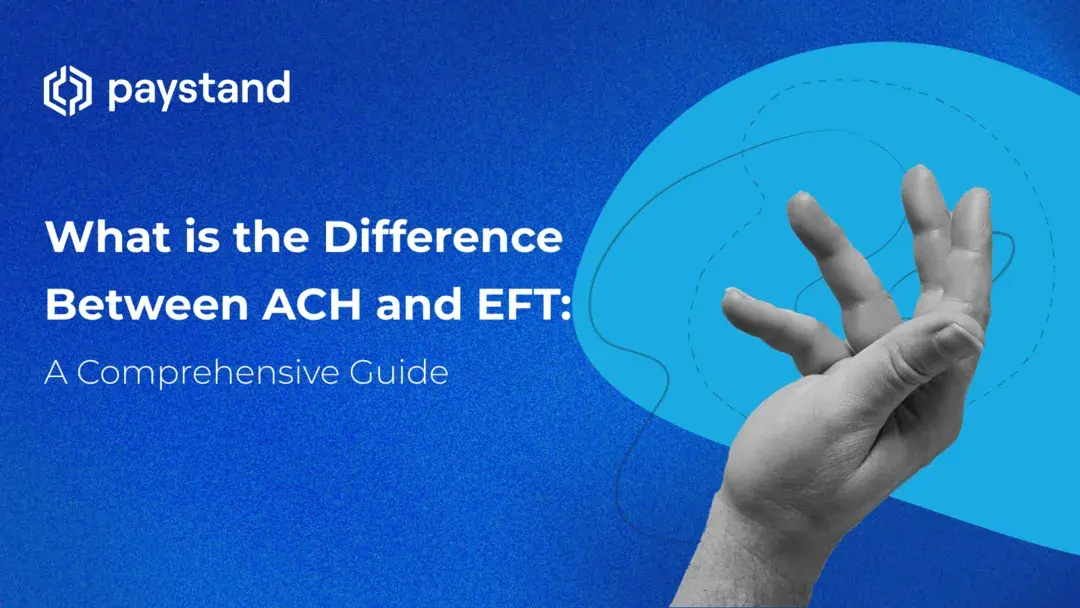 paystand

What is the Difference Between ACH and EFT:

A Comprehensive Guide